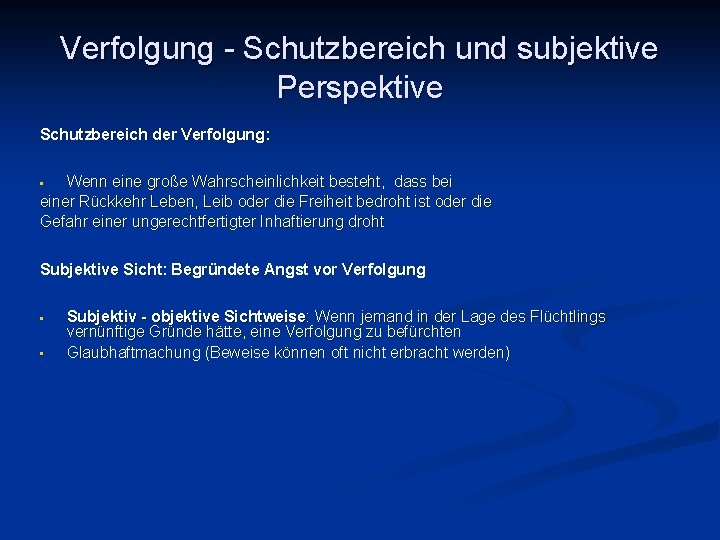 Verfolgung - Schutzbereich und subjektive Perspektive

Schutzbereich der Verfolgung:

▪ Wenn eine große Wahrscheinlichkeit besteht, dass bei einer Rückkehr Leben, Leib oder die Freiheit bedroht ist oder die Gefahr einer ungerechtfertigter Inhaftierung droht

Subjektive Sicht: Begründete Angst vor Verfolgung

▪ Subjektiv - objektive Sichtweise: Wenn jemand in der Lage des Flüchtlings vernünftige Gründe hätte, eine Verfolgung zu befürchten
▪ Glaubhaftmachung (Beweise können oft nicht erbracht werden)